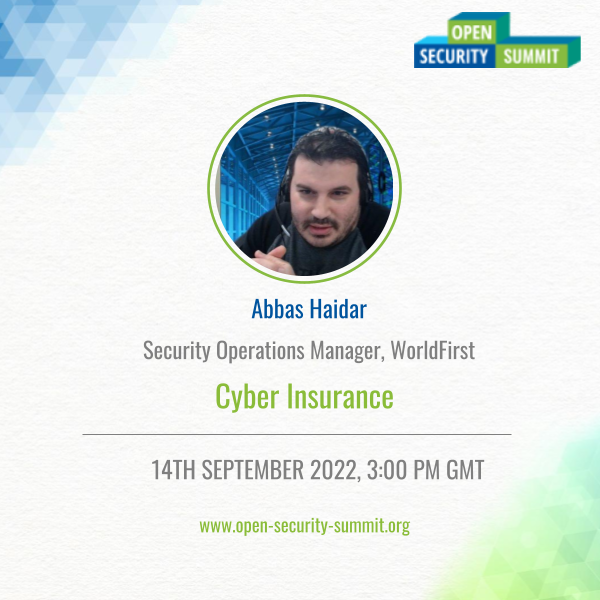 OPEN
SECURITY SUMMIT

Abbas Haidar

Security Operations Manager, WorldFirst

Cyber Insurance

14TH SEPTEMBER 2022, 3:00 PM GMT

www.open-security-summit.org